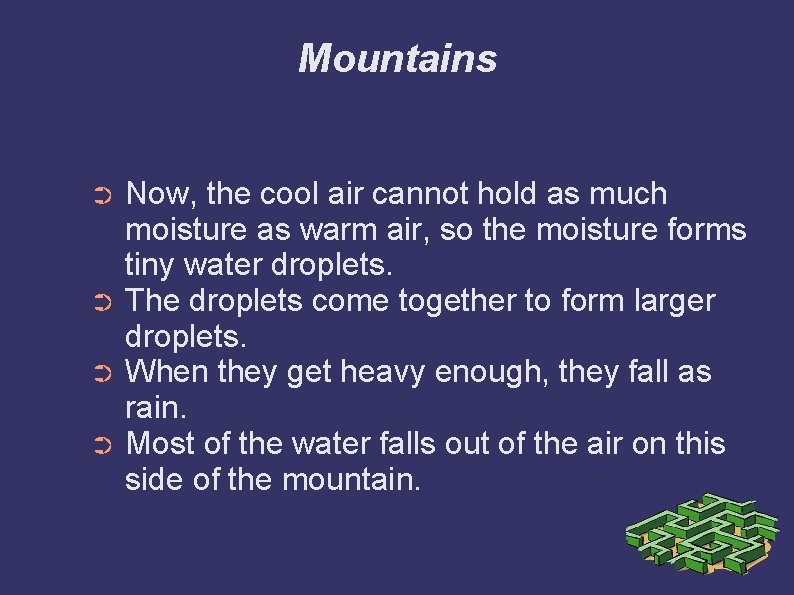 Mountains

➲ Now, the cool air cannot hold as much moisture as warm air, so the moisture forms tiny water droplets.
➲ The droplets come together to form larger droplets.
➲ When they get heavy enough, they fall as rain.
➲ Most of the water falls out of the air on this side of the mountain.